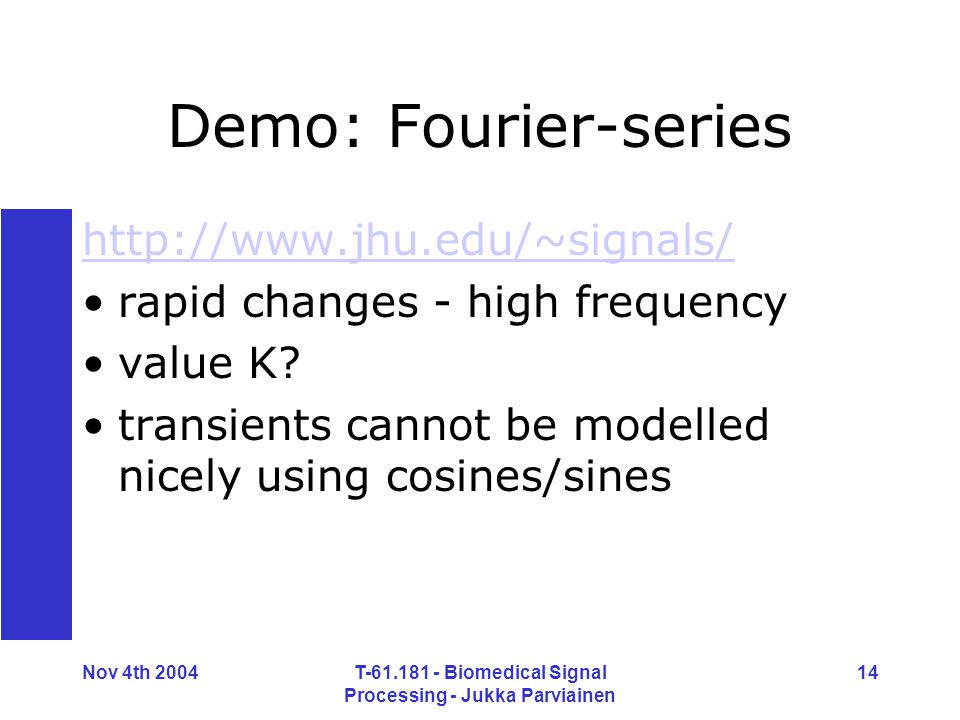 Demo: Fourier-series

http://www.jhu.edu/~signals/

• rapid changes - high frequency
• value K?
• transients cannot be modelled nicely using cosines/sines

Nov 4th 2004

T-61.181 - Biomedical Signal Processing - Jukka Parviainen

14